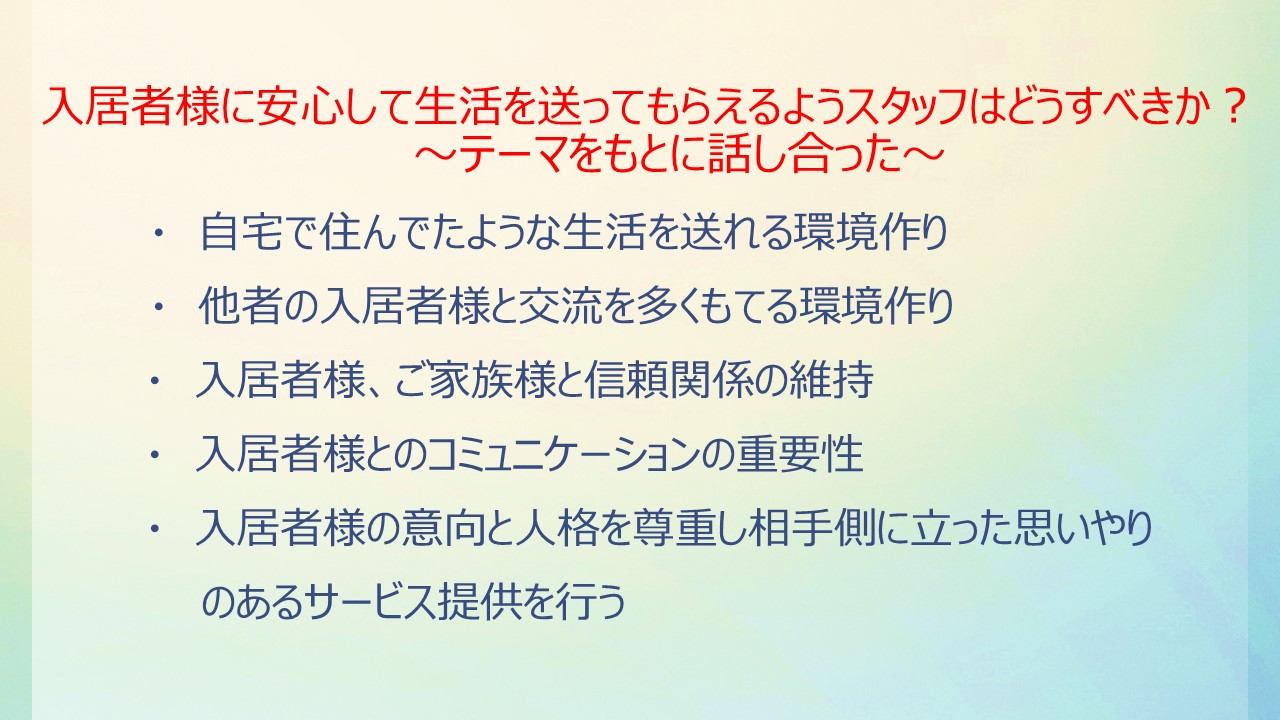 入居者様に安心して生活を送ってもらえるようスタッフはどうすべきか？
～テーマをもとに話し合った～

・ 自宅で住んでたような生活を送れる環境作り

・ 他者の入居者様と交流を多くもてる環境作り

・ 入居者様、ご家族様と信頼関係の維持

・ 入居者様とのコミュニケーションの重要性

・ 入居者様の意向と人格を尊重し相手側に立った思いやりのあるサービス提供を行う